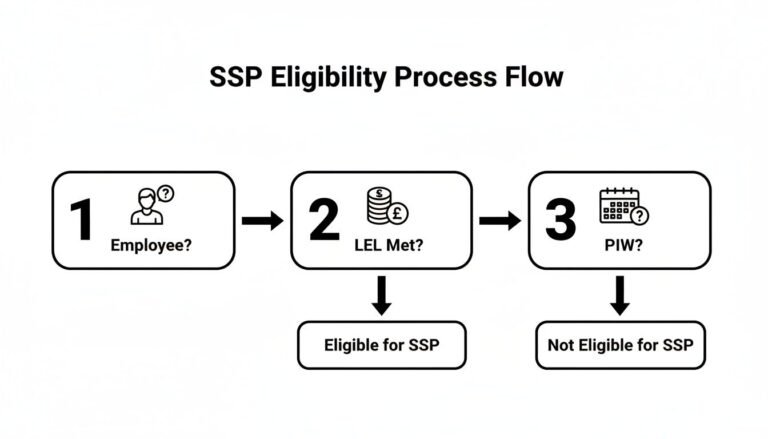 SSP Eligibility Process Flow

1
Employee?

2
LEL Met?

3
PIW?

Eligible for SSP

Not Eligible for SSP